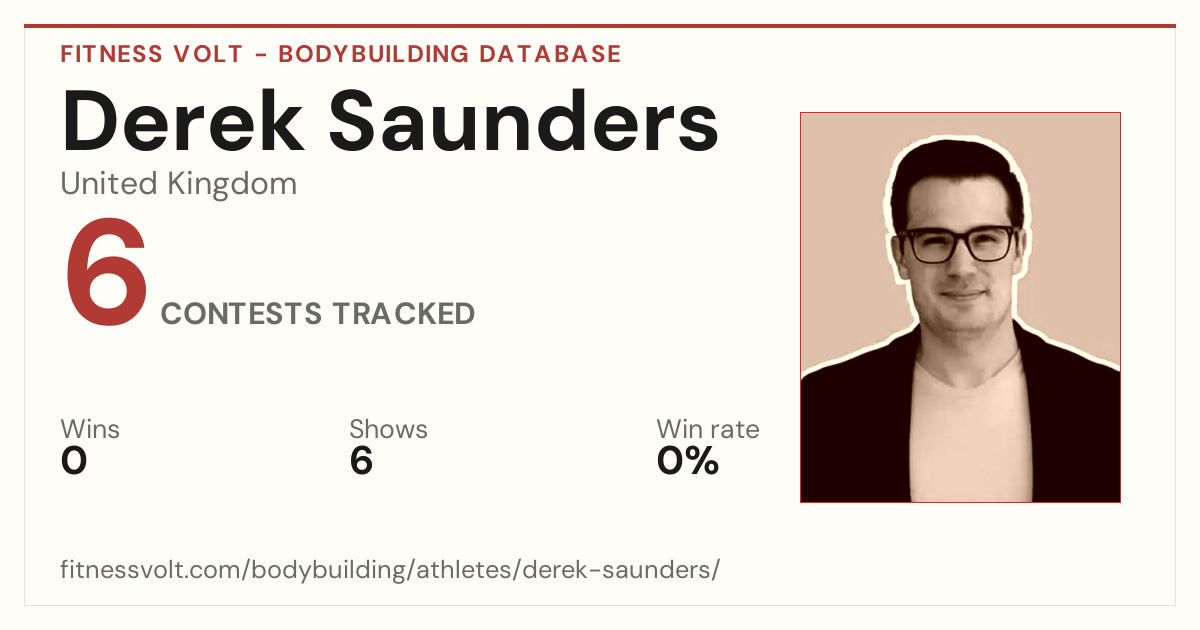 FITNESS VOLT - BODYBUILDING DATABASE

Derek Saunders

United Kingdom

6 CONTESTS TRACKED

Wins
0

Shows
6

Win rate
0%

fitnessvolt.com/bodybuilding/athletes/derek-saunders/